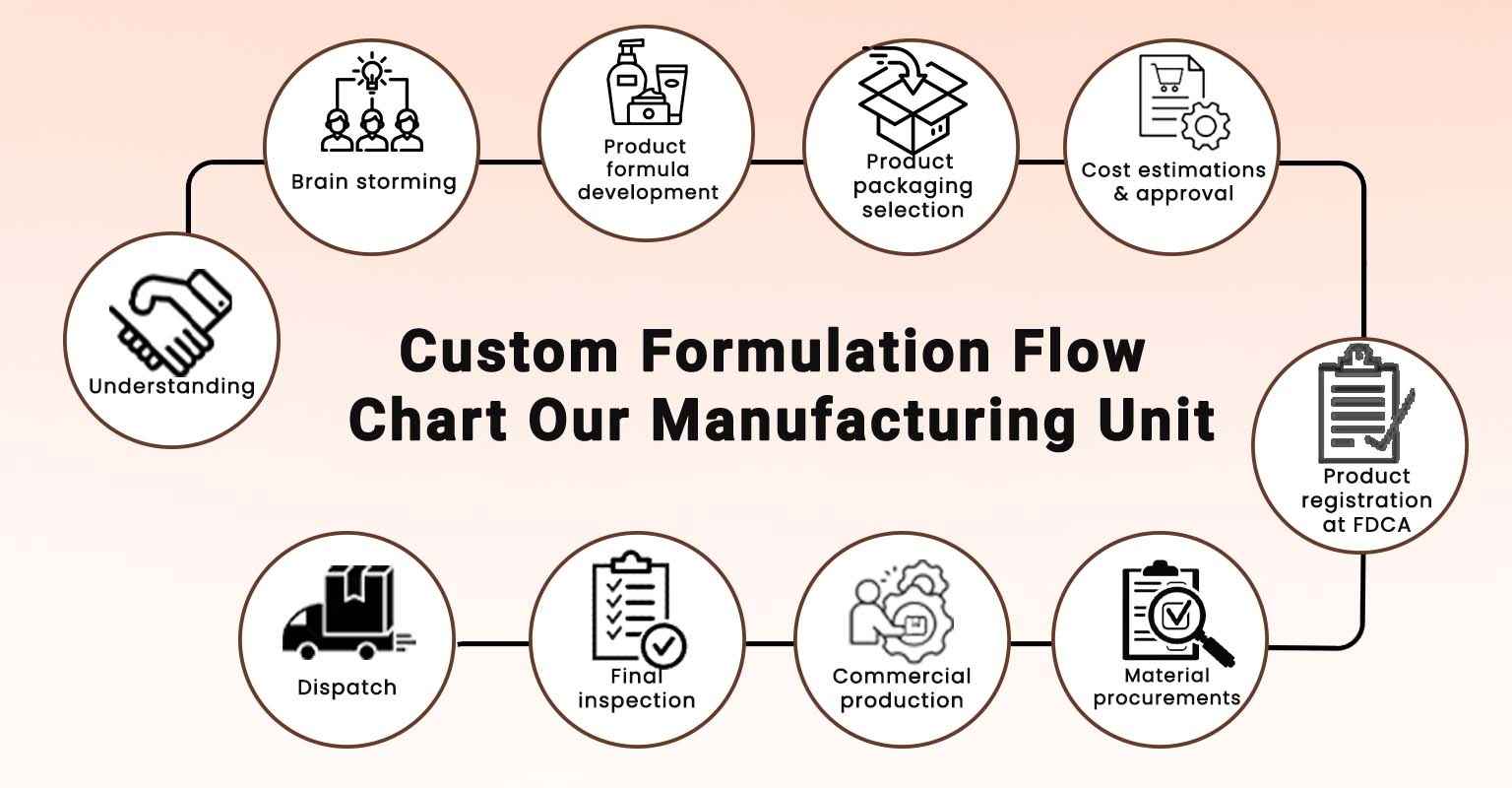 Custom Formulation Flow Chart Our Manufacturing Unit

Understanding

Brain storming

Product formula development

Product packaging selection

Cost estimations & approval

Product registration at FDCA

Material procurements

Commercial production

Final inspection

Dispatch